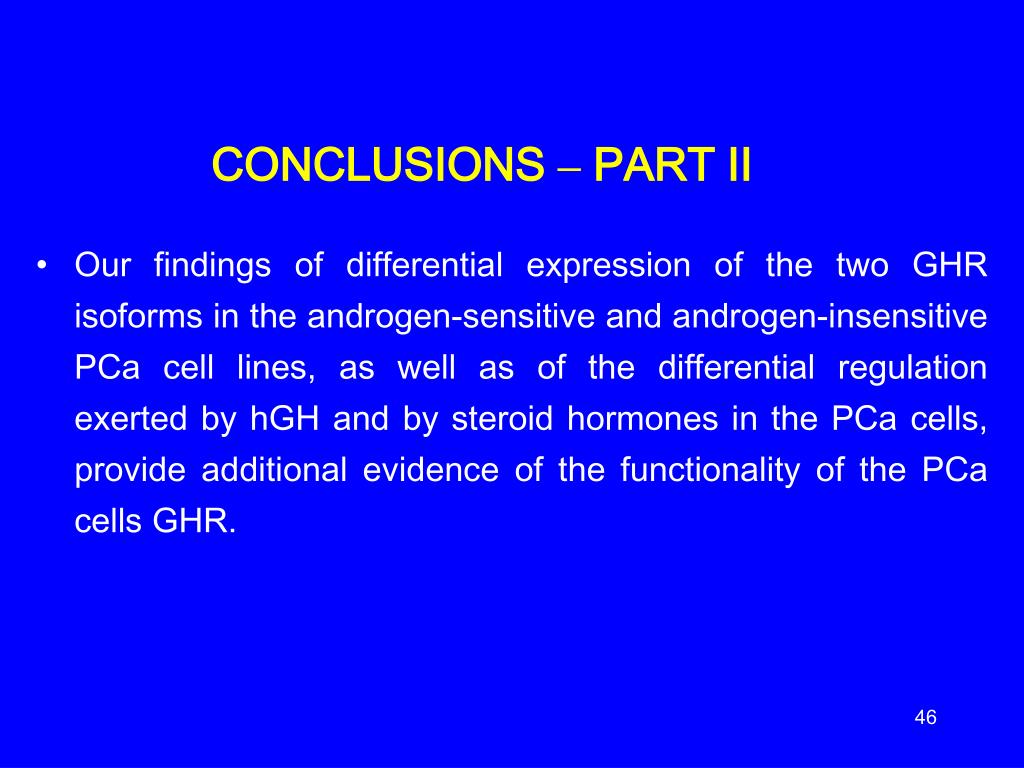 CONCLUSIONS – PART II

• Our findings of differential expression of the two GHR isoforms in the androgen-sensitive and androgen-insensitive PCa cell lines, as well as of the differential regulation exerted by hGH and by steroid hormones in the PCa cells, provide additional evidence of the functionality of the PCa cells GHR.

46